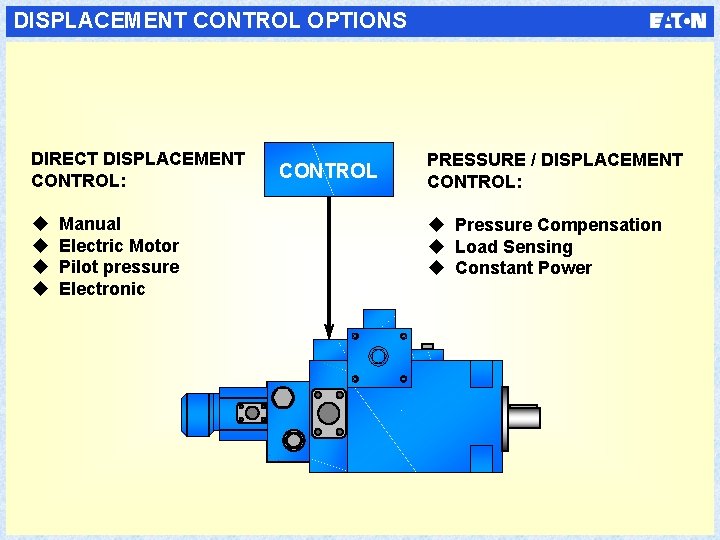 DISPLACEMENT CONTROL OPTIONS

EATON

DIRECT DISPLACEMENT CONTROL:

◆ Manual
◆ Electric Motor
◆ Pilot pressure
◆ Electronic

CONTROL

PRESSURE / DISPLACEMENT CONTROL:

◆ Pressure Compensation
◆ Load Sensing
◆ Constant Power